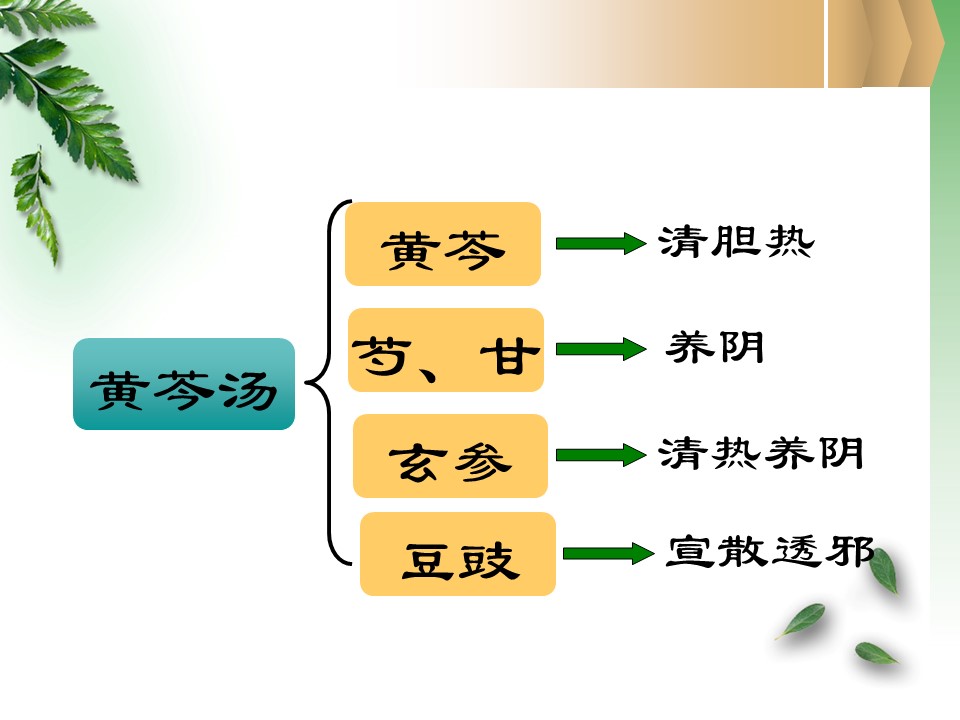 黄芩汤

黄芩 清胆热

芍、甘 养阴

玄参 清热养阴

豆豉 宣散透邪